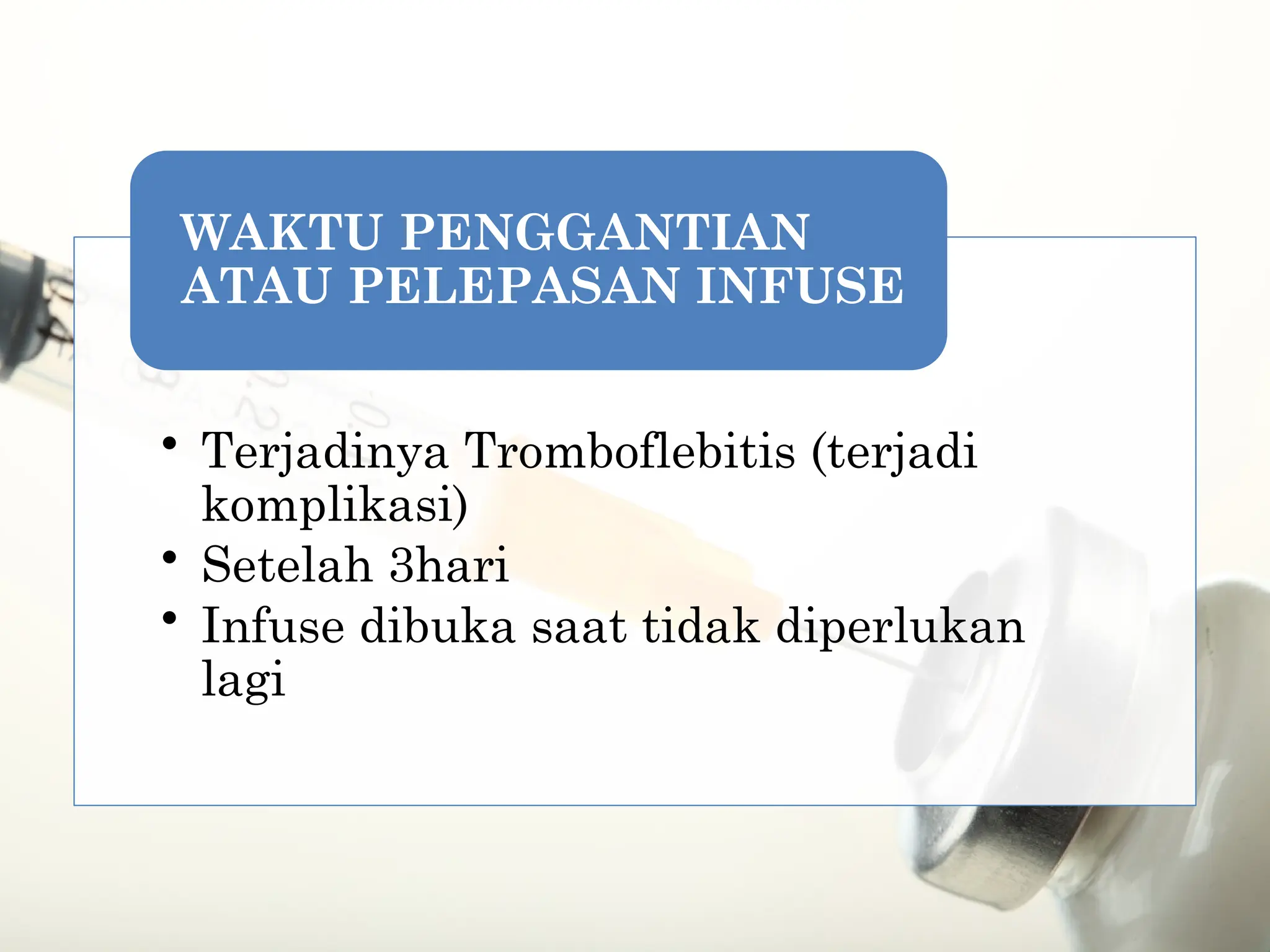 WAKTU PENGGANTIAN ATAU PELEPASAN INFUSE

• Terjadinya Tromboflebitis (terjadi komplikasi)
• Setelah 3hari
• Infuse dibuka saat tidak diperlukan lagi